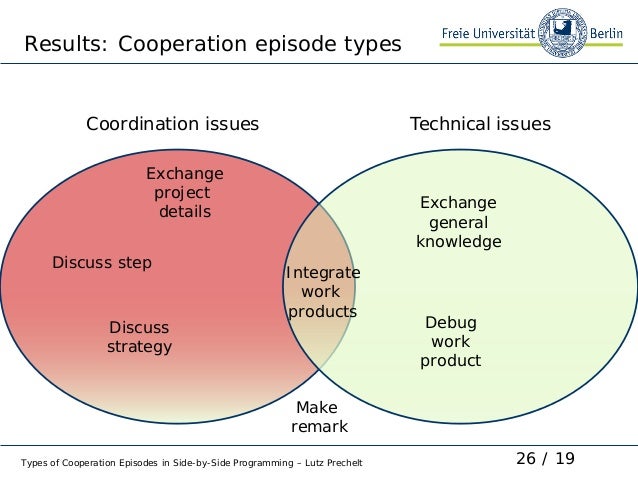 Results: Cooperation episode types

Freie Universität Berlin

Coordination issues

Technical issues

Exchange project details

Discuss step

Discuss strategy

Integrate work products

Exchange general knowledge

Debug work product

Make remark

Types of Cooperation Episodes in Side-by-Side Programming – Lutz Prechelt

26 / 19